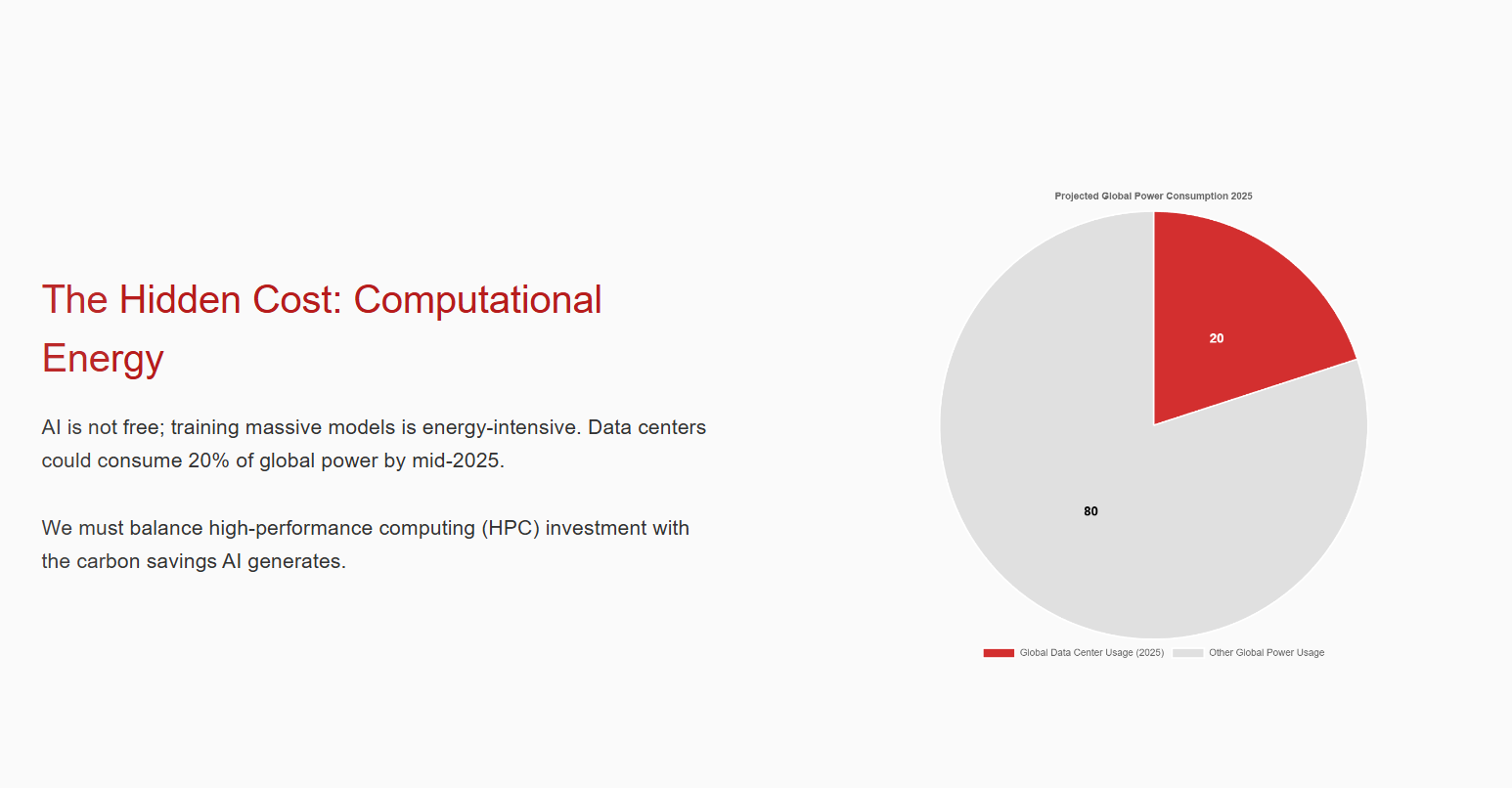 The Hidden Cost: Computational Energy

AI is not free; training massive models is energy-intensive. Data centers could consume 20% of global power by mid-2025.

We must balance high-performance computing (HPC) investment with the carbon savings AI generates.

Projected Global Power Consumption 2025

20

80

Global Data Center Usage (2025) Other Global Power Usage